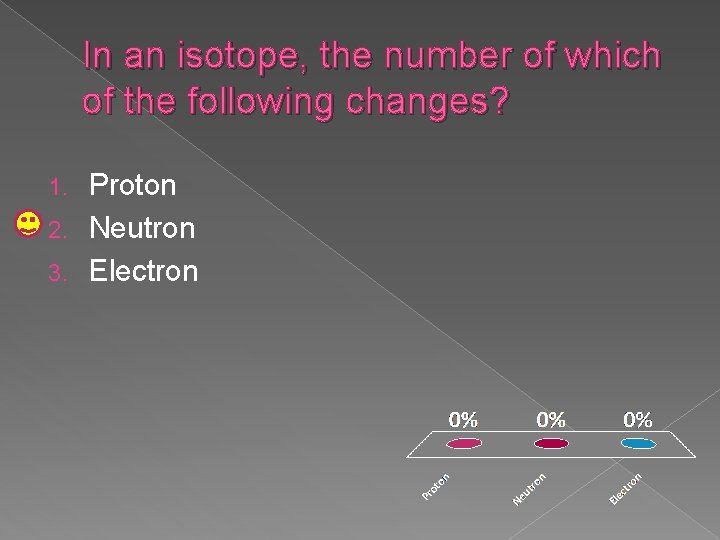 In an isotope, the number of which of the following changes?

1. Proton
2. Neutron
3. Electron

0% 0% 0%

Proton Neutron Electron